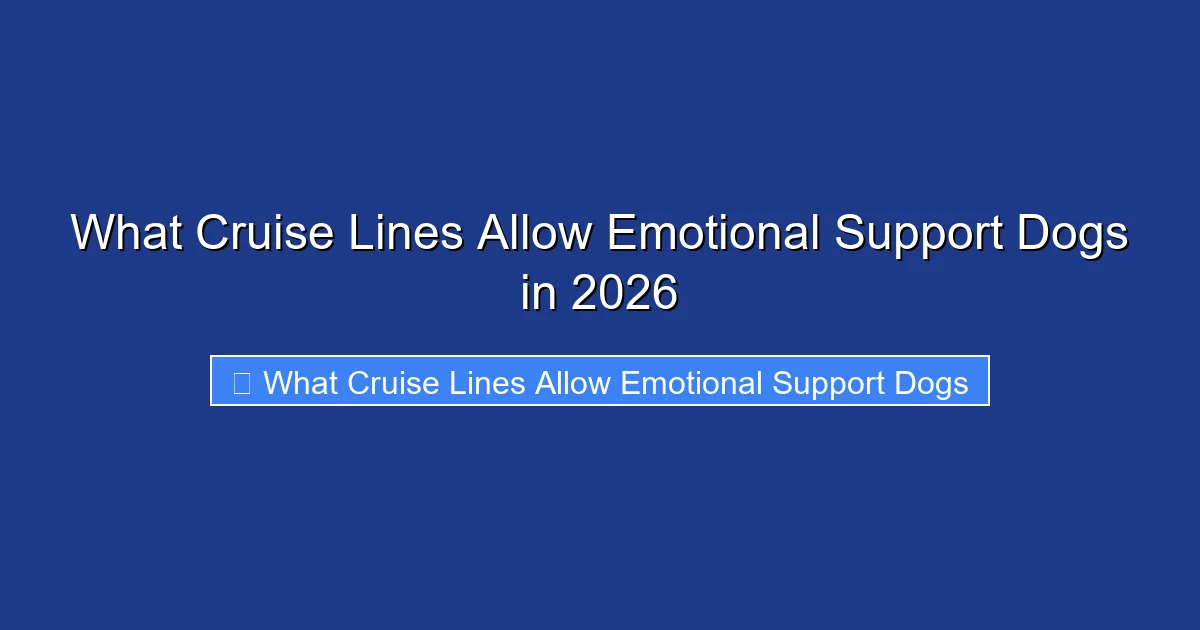 What Cruise Lines Allow Emotional Support Dogs in 2026

What Cruise Lines Allow Emotional Support Dogs